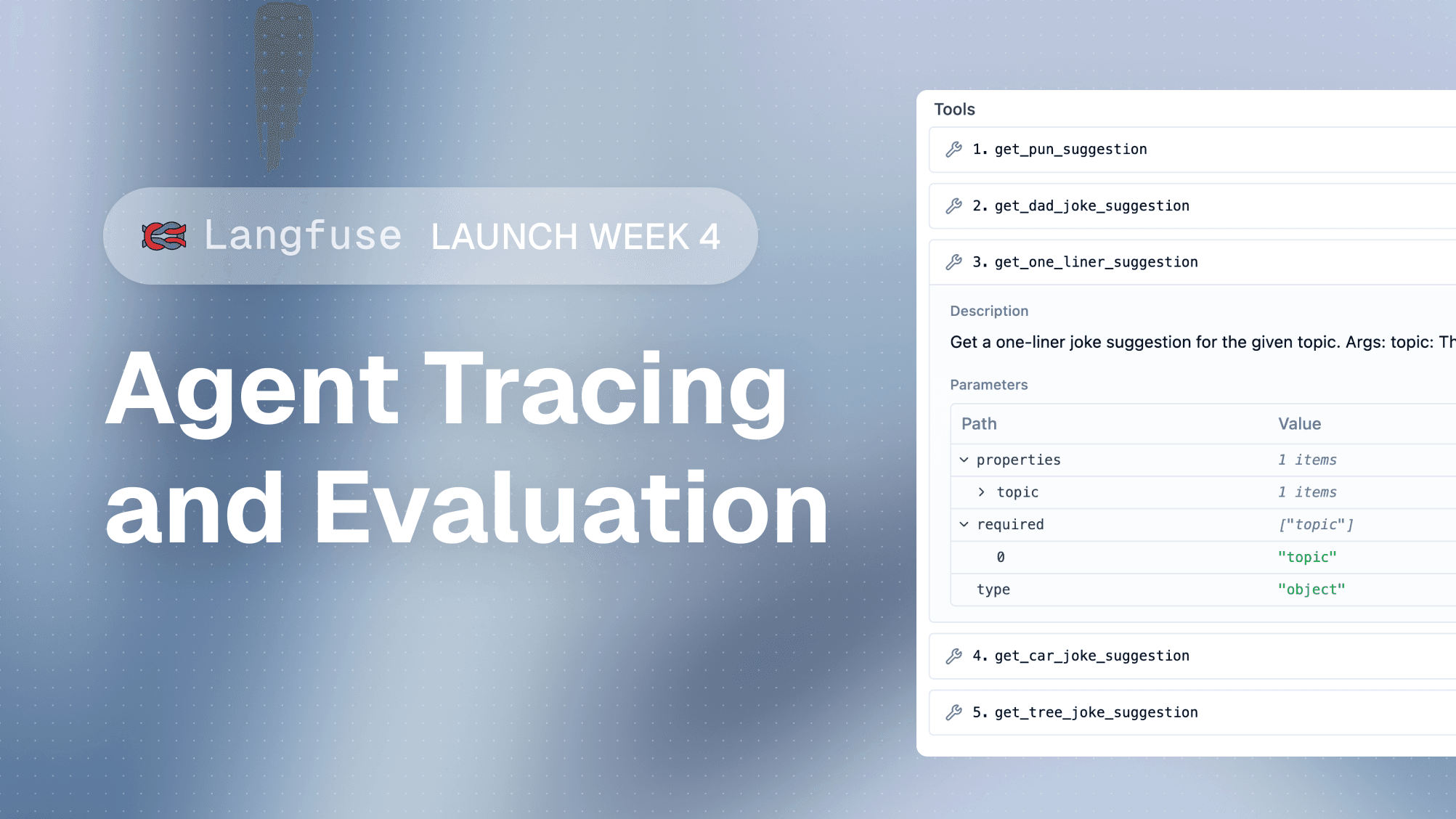 Langfuse LAUNCH WEEK 4

Agent Tracing and Evaluation

Tools

1. get_pun_suggestion

2. get_dad_joke_suggestion

3. get_one_liner_suggestion

Description

Get a one-liner joke suggestion for the given topic. Args: topic: Th

Parameters

| Path | Value |
|---|---|
| properties | 1 items |
| topic | 1 items |
| required | ["topic"] |
| 0 | "topic" |
| type | "object" |

4. get_car_joke_suggestion

5. get_tree_joke_suggestion